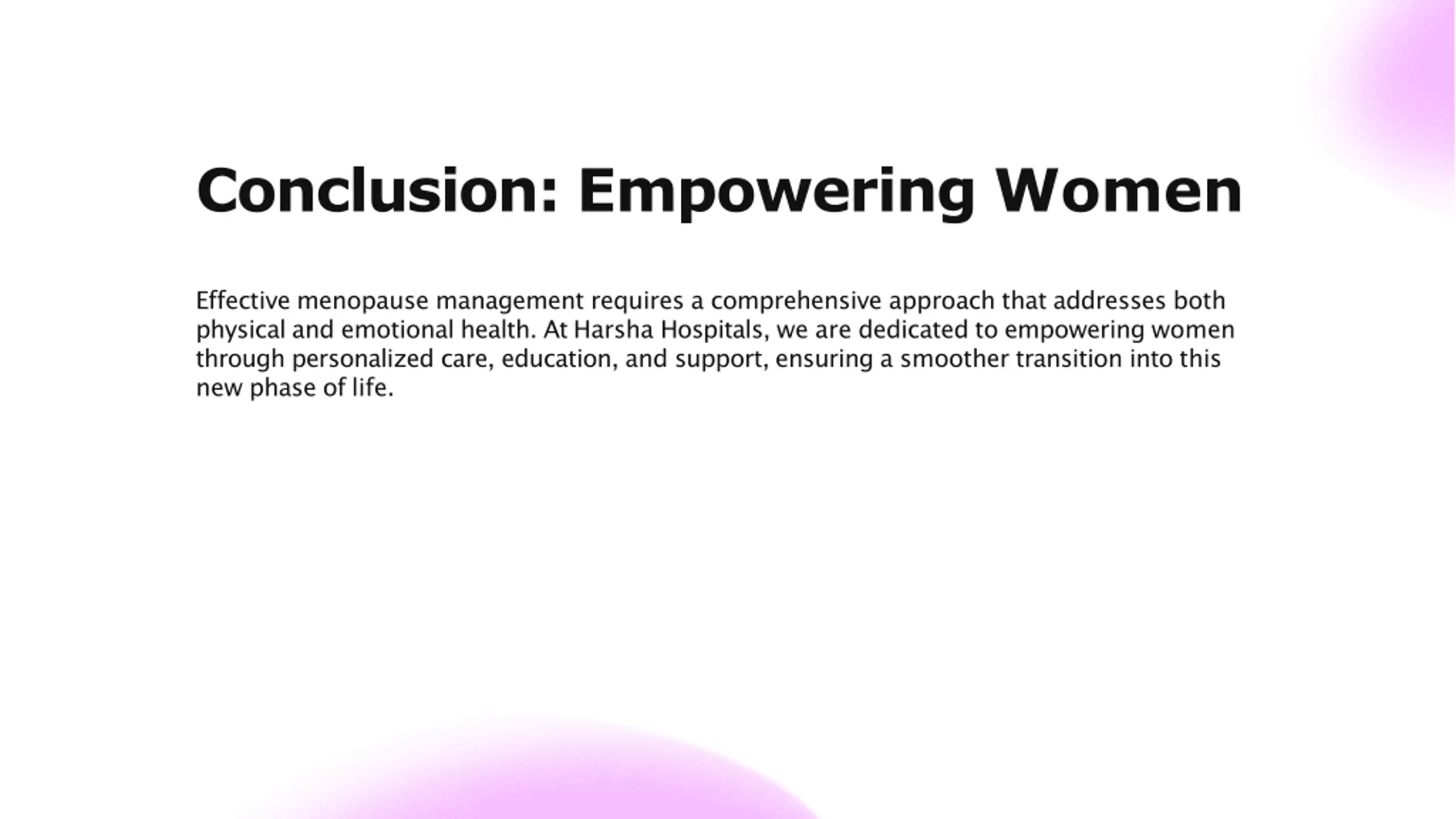 Conclusion: Empowering Women

Effective menopause management requires a comprehensive approach that addresses both physical and emotional health. At Harsha Hospitals, we are dedicated to empowering women through personalized care, education, and support, ensuring a smoother transition into this new phase of life.